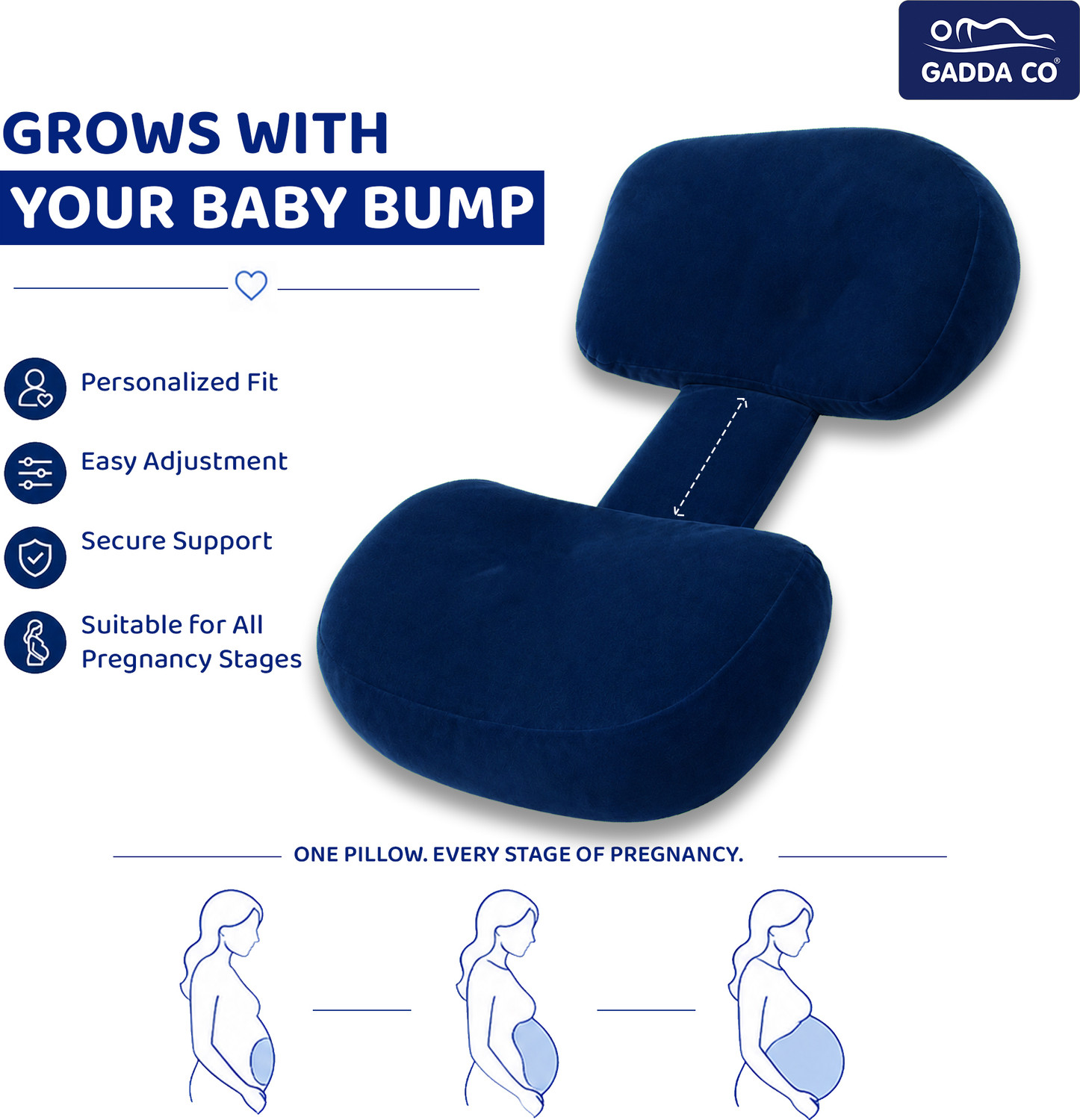 GADDA CO®

GROWS WITH
YOUR BABY BUMP

Personalized Fit

Easy Adjustment

Secure Support

Suitable for All Pregnancy Stages

ONE PILLOW. EVERY STAGE OF PREGNANCY.